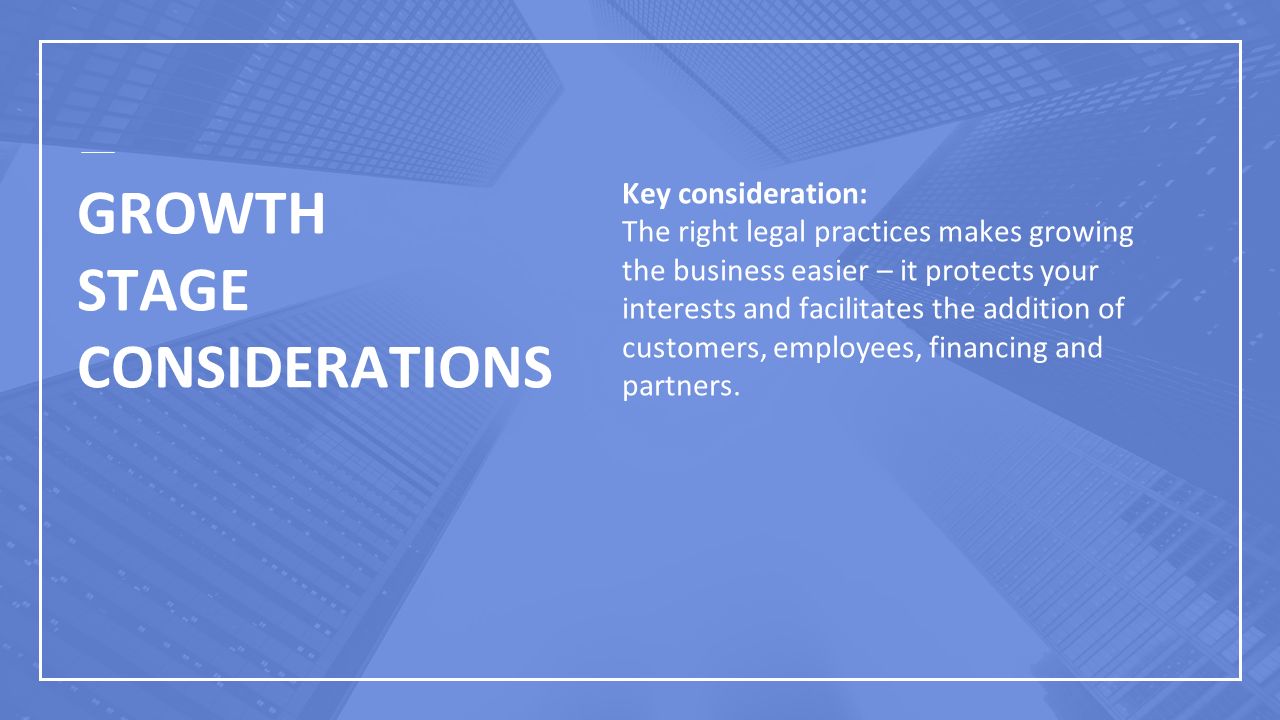 GROWTH STAGE CONSIDERATIONS

Key consideration:
The right legal practices makes growing the business easier – it protects your interests and facilitates the addition of customers, employees, financing and partners.